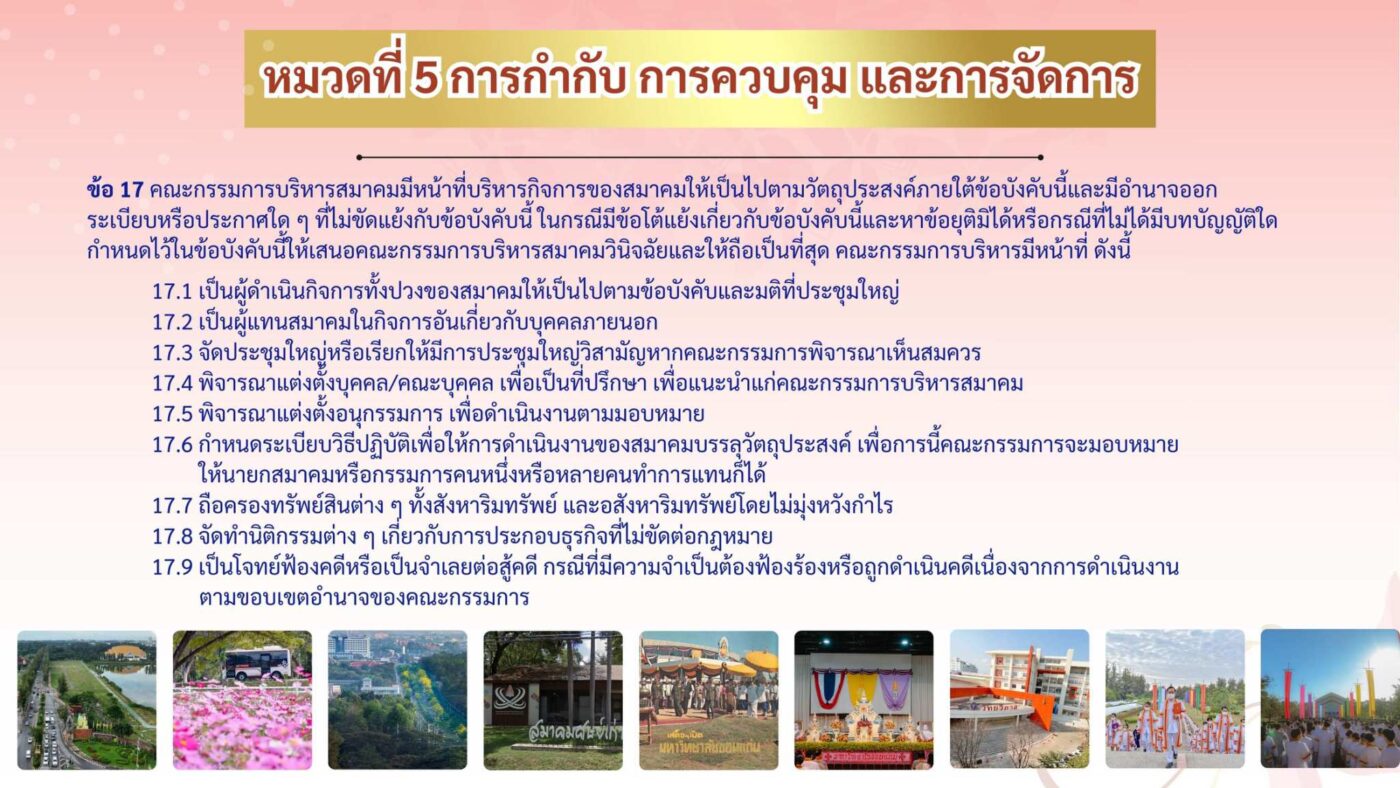 หมวดที่ 5 การกำกับ การควบคุม และการจัดการ

ข้อ 17 คณะกรรมการบริหารสมาคมมีหน้าที่บริหารกิจการของสมาคมให้เป็นไปตามวัตถุประสงค์ภายใต้ข้อบังคับนี้และมีอำนาจออกระเบียบหรือประกาศใด ๆ ที่ไม่ขัดแย้งกับข้อบังคับนี้ ในกรณีมีข้อโต้แย้งเกี่ยวกับข้อบังคับนี้และหาข้อยุติมิได้หรือกรณีที่ไม่ได้มีบทบัญญัติใดกำหนดไว้ในข้อบังคับนี้ให้เสนอคณะกรรมการบริหารสมาคมวินิจฉัยและให้ถือเป็นที่สุด คณะกรรมการบริหารมีหน้าที่ ดังนี้

17.1 เป็นผู้ดำเนินกิจการทั้งปวงของสมาคมให้เป็นไปตามข้อบังคับและมติที่ประชุมใหญ่
17.2 เป็นผู้แทนสมาคมในกิจการอันเกี่ยวกับบุคคลภายนอก
17.3 จัดประชุมใหญ่หรือเรียกให้มีการประชุมใหญ่วิสามัญหากคณะกรรมการพิจารณาเห็นสมควร
17.4 พิจารณาแต่งตั้งบุคคล/คณะบุคคล เพื่อเป็นที่ปรึกษา เพื่อแนะนำแก่คณะกรรมการบริหารสมาคม
17.5 พิจารณาแต่งตั้งอนุกรรมการ เพื่อดำเนินงานตามมอบหมาย
17.6 กำหนดระเบียบวิธีปฏิบัติเพื่อให้การดำเนินงานของสมาคมบรรลุวัตถุประสงค์ เพื่อการนี้คณะกรรมการจะมอบหมายให้นายกสมาคมหรือกรรมการคนหนึ่งหรือหลายคนทำการแทนก็ได้
17.7 ถือครองทรัพย์สินต่าง ๆ ทั้งสังหาริมทรัพย์ และอสังหาริมทรัพย์โดยไม่มุ่งหวังกำไร
17.8 จัดทำนิติกรรมต่าง ๆ เกี่ยวกับการประกอบธุรกิจที่ไม่ขัดต่อกฎหมาย
17.9 เป็นโจทย์ฟ้องคดีหรือเป็นจำเลยต่อสู้คดี กรณีที่มีความจำเป็นต้องฟ้องร้องหรือถูกดำเนินคดีเนื่องจากการดำเนินงานตามขอบเขตอำนาจของคณะกรรมการ

สมาคมศิษย์เก่า
มหาวิทยาลัยขอนแก่น